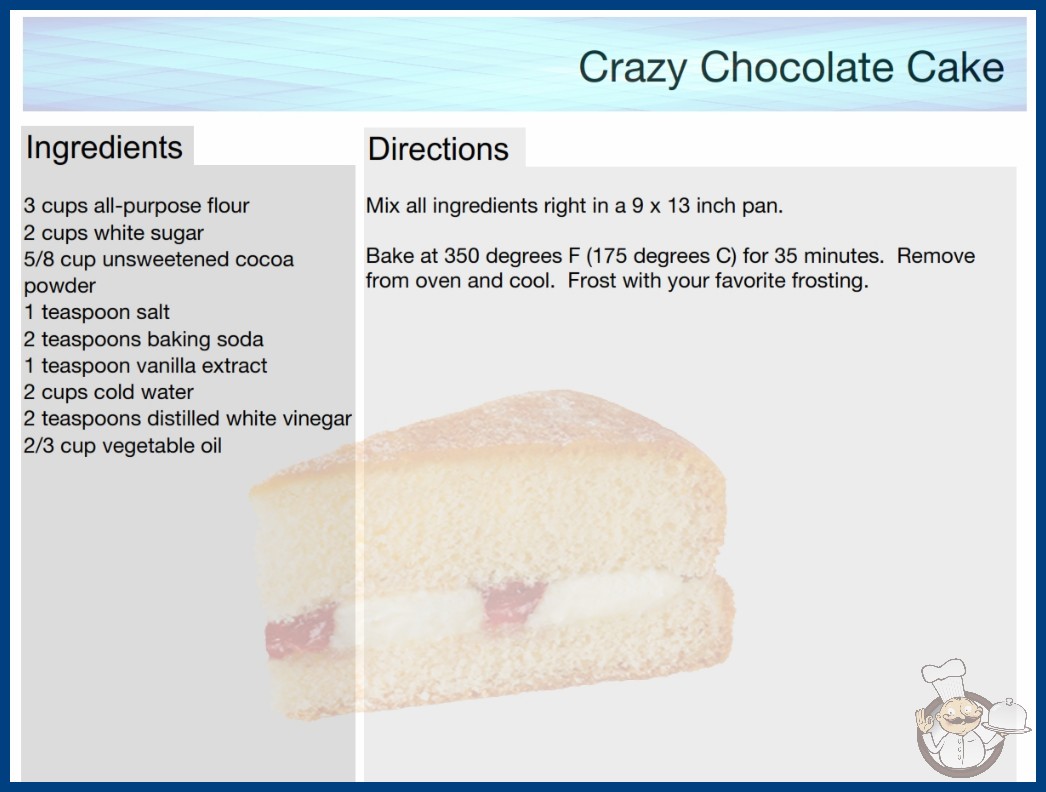 Crazy Chocolate Cake

Ingredients

3 cups all-purpose flour
2 cups white sugar
5/8 cup unsweetened cocoa powder
1 teaspoon salt
2 teaspoons baking soda
1 teaspoon vanilla extract
2 cups cold water
2 teaspoons distilled white vinegar
2/3 cup vegetable oil

Directions

Mix all ingredients right in a 9 x 13 inch pan.

Bake at 350 degrees F (175 degrees C) for 35 minutes. Remove from oven and cool. Frost with your favorite frosting.